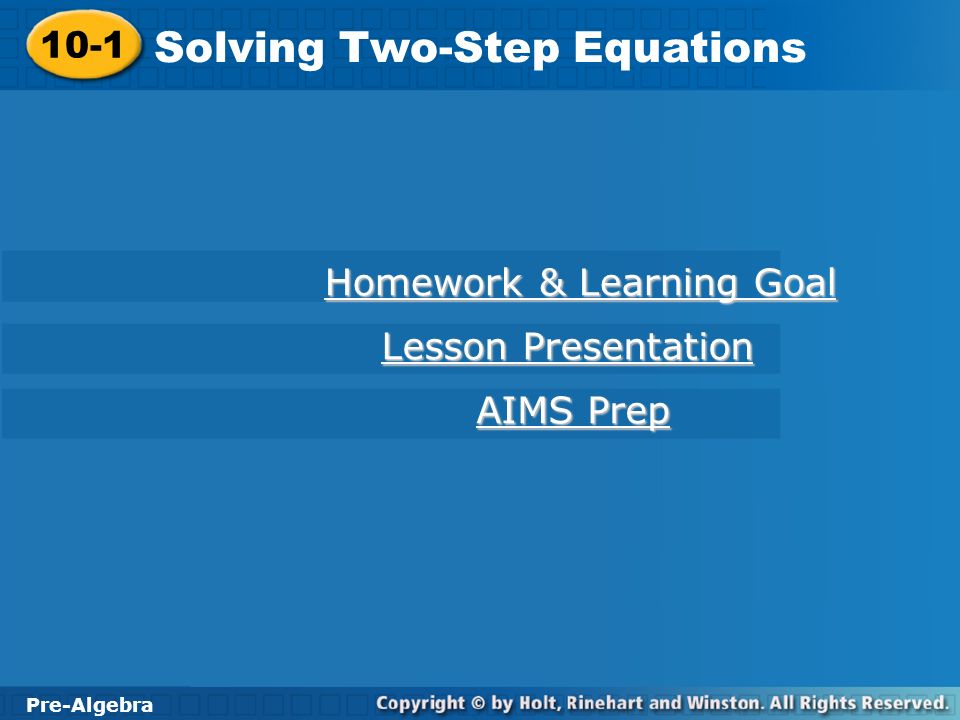 10-1 Solving Two-Step Equations

Homework & Learning Goal

Lesson Presentation

AIMS Prep

Pre-Algebra

Copyright © by Holt, Rinehart and Winston. All Rights Reserved.